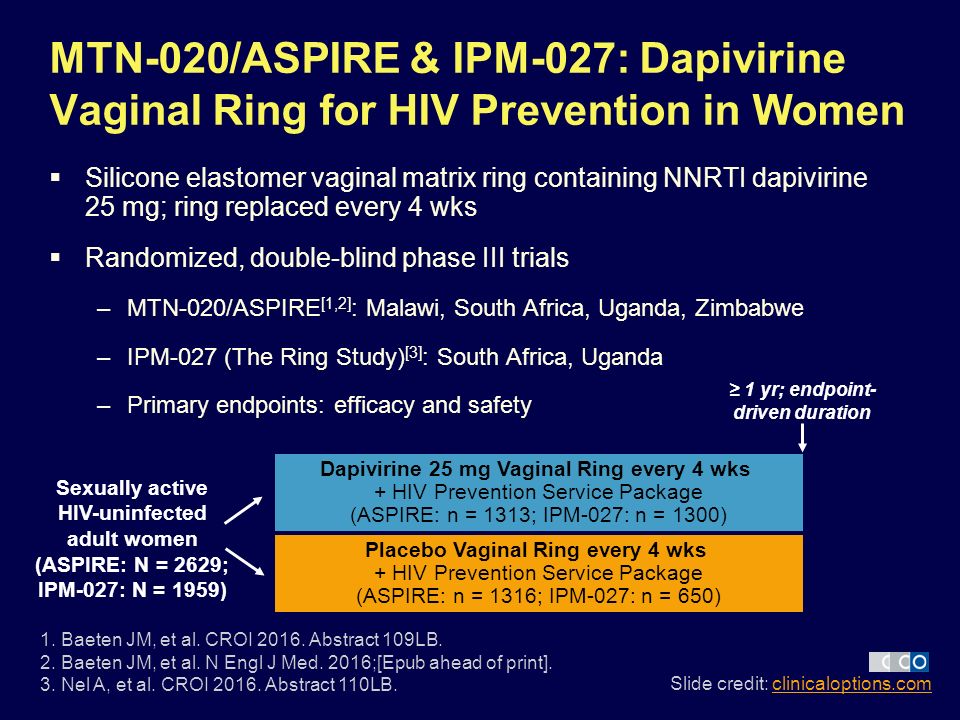 MTN-020/ASPIRE & IPM-027: Dapivirine Vaginal Ring for HIV Prevention in Women

▪ Silicone elastomer vaginal matrix ring containing NNRTI dapivirine 25 mg; ring replaced every 4 wks

▪ Randomized, double-blind phase III trials

– MTN-020/ASPIRE$^{[1,2]}$: Malawi, South Africa, Uganda, Zimbabwe

– IPM-027 (The Ring Study)$^{[3]}$: South Africa, Uganda

– Primary endpoints: efficacy and safety

≥ 1 yr; endpoint-driven duration

Sexually active HIV-uninfected adult women (ASPIRE: N = 2629; IPM-027: N = 1959)

Dapivirine 25 mg Vaginal Ring every 4 wks + HIV Prevention Service Package (ASPIRE: n = 1313; IPM-027: n = 1300)

Placebo Vaginal Ring every 4 wks + HIV Prevention Service Package (ASPIRE: n = 1316; IPM-027: n = 650)

1. Baeten JM, et al. CROI 2016. Abstract 109LB.
2. Baeten JM, et al. N Engl J Med. 2016;[Epub ahead of print].
3. Nel A, et al. CROI 2016. Abstract 110LB.

CCO

Slide credit: clinicaloptions.com